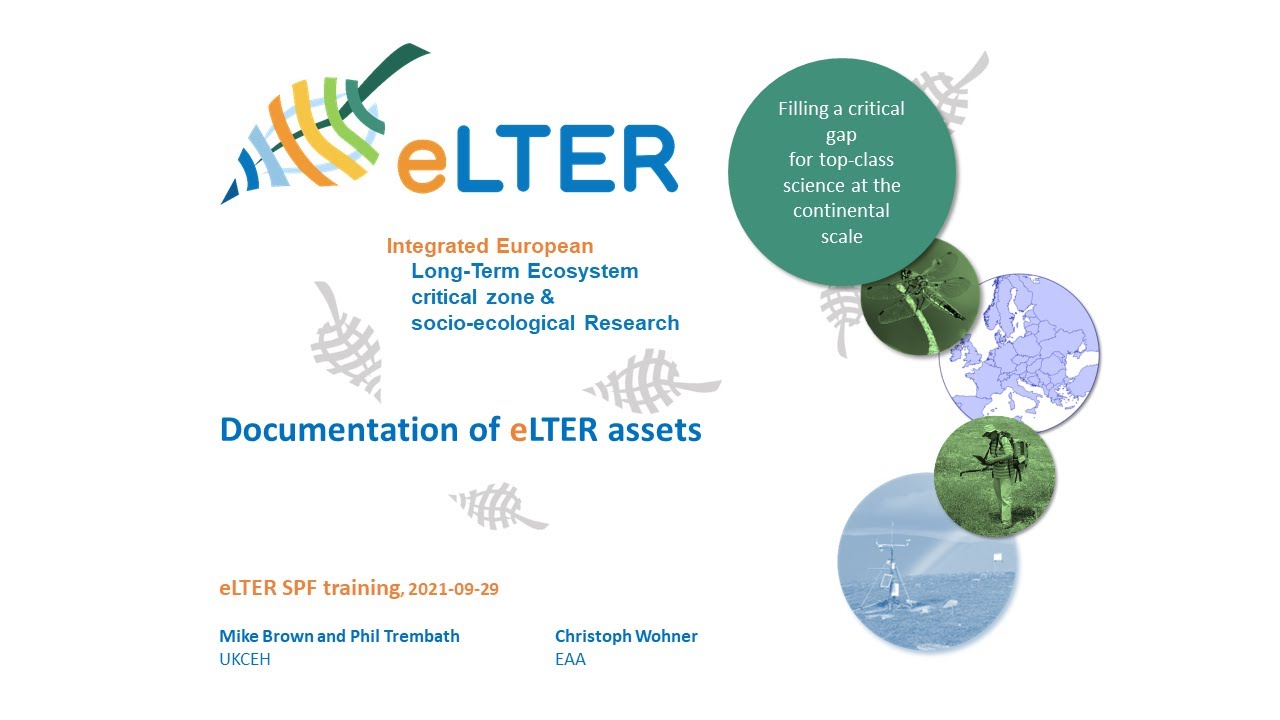 eLTER

Integrated European
Long-Term Ecosystem
critical zone &
socio-ecological Research

Filling a critical gap for top-class science at the continental scale

Documentation of eLTER assets

eLTER SPF training, 2021-09-29

Mike Brown and Phil Trembath
UKCEH

Christoph Wohner
EAA